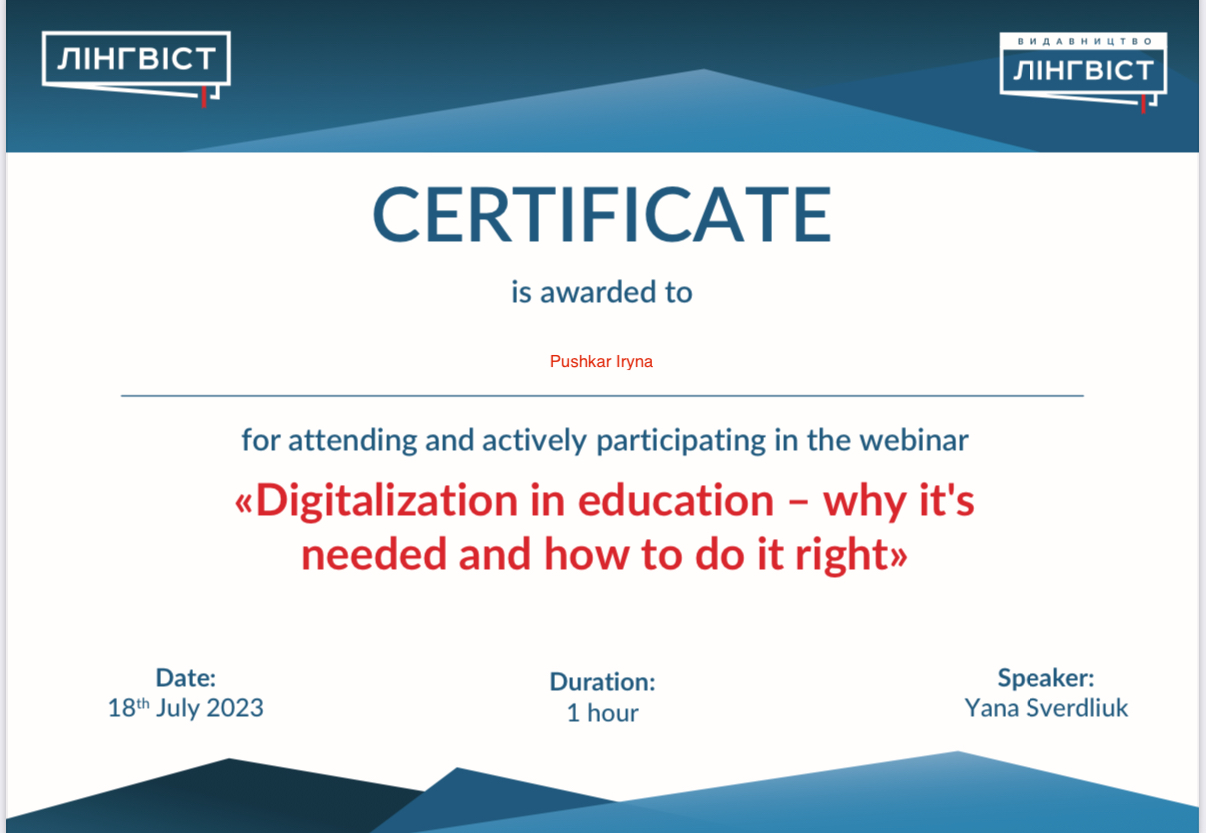 ЛІНГВІСТ

ВИДАВНИЦТВО
ЛІНГВІСТ

CERTIFICATE

is awarded to

Pushkar Iryna

for attending and actively participating in the webinar

«Digitalization in education – why it's needed and how to do it right»

Date:
18$^{th}$ July 2023

Duration:
1 hour

Speaker:
Yana Sverdliuk